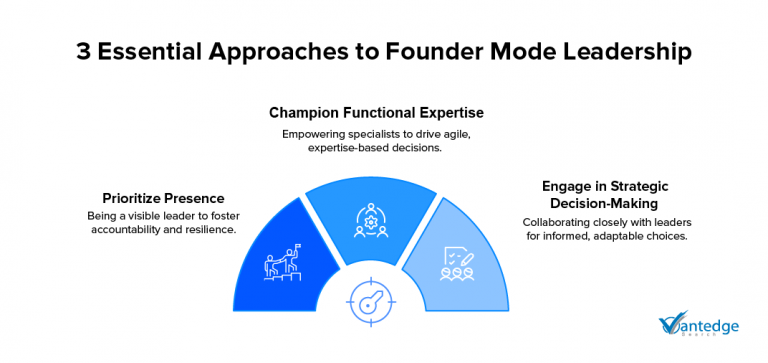 3 Essential Approaches to Founder Mode Leadership

Champion Functional Expertise
Empowering specialists to drive agile, expertise-based decisions.

Prioritize Presence
Being a visible leader to foster accountability and resilience.

Engage in Strategic Decision-Making
Collaborating closely with leaders for informed, adaptable choices.

Vantedge Search